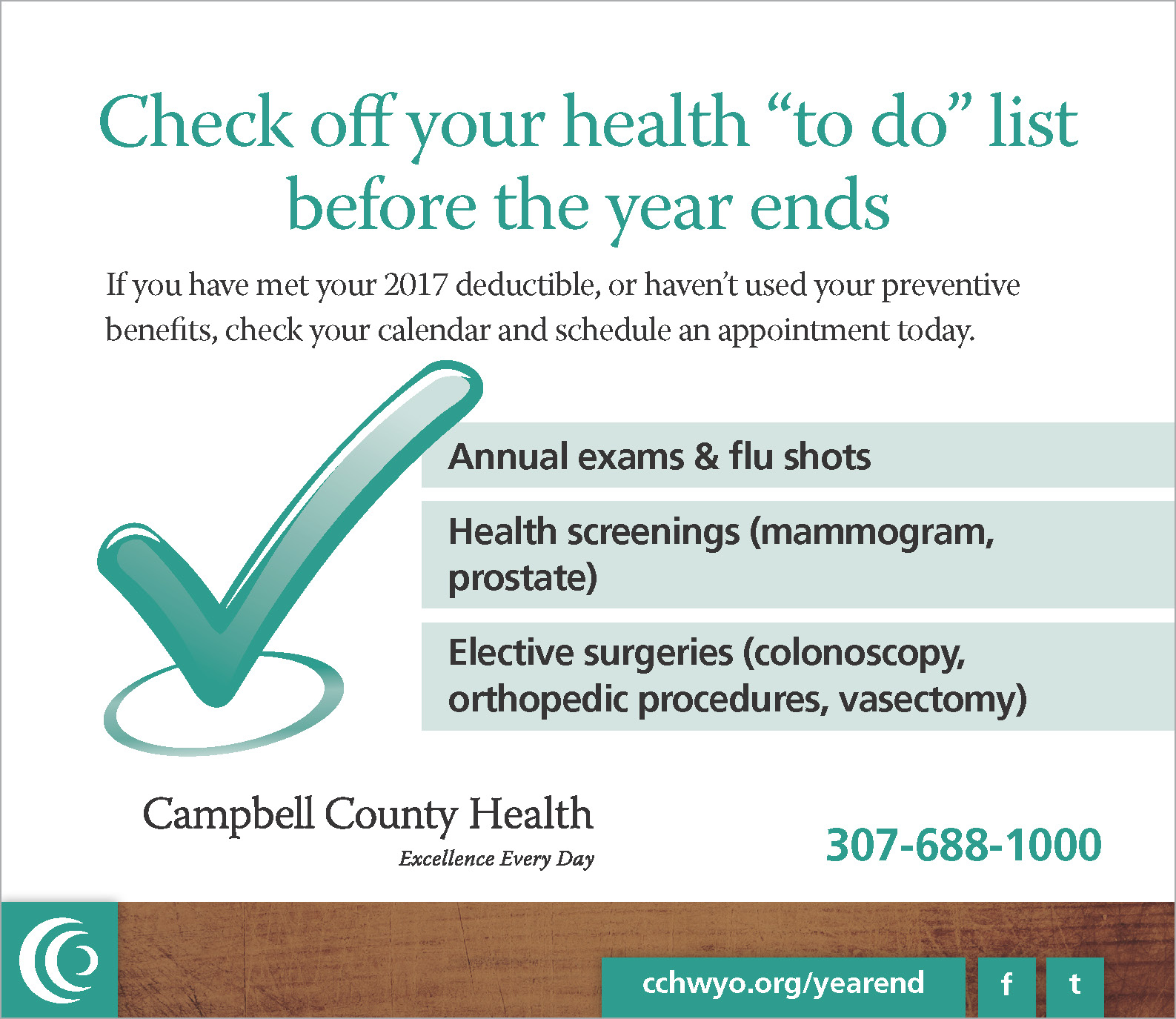 Check off your health “to do” list before the year ends

If you have met your 2017 deductible, or haven’t used your preventive benefits, check your calendar and schedule an appointment today.

Annual exams & flu shots

Health screenings (mammogram, prostate)

Elective surgeries (colonoscopy, orthopedic procedures, vasectomy)

Campbell County Health
Excellence Every Day

307-688-1000

cchwyo.org/yearend

f

t